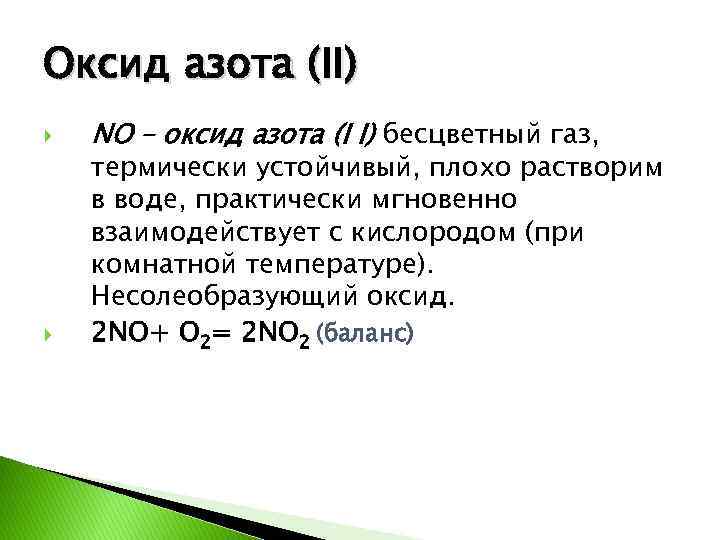 Оксид азота (II)

NO – оксид азота (I I) бесцветный газ, термически устойчивый, плохо растворим в воде, практически мгновенно взаимодействует с кислородом (при комнатной температуре). Несолеобразующий оксид.

$2NO + O_2 = 2NO_2$ (баланс)